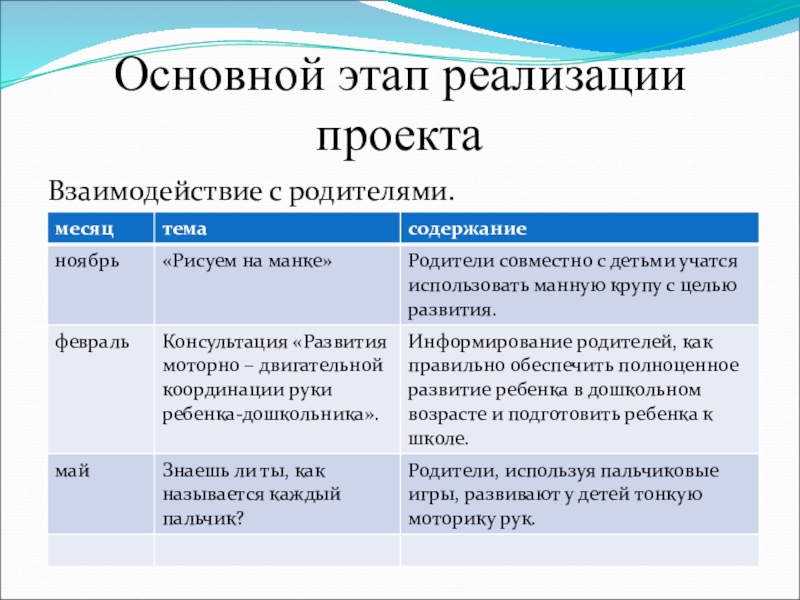 Основной этап реализации проекта

Взаимодействие с родителями.

| месяц | тема | содержание |
|---|---|---|
| ноябрь | «Рисуем на манке» | Родители совместно с детьми учатся использовать манную крупу с целью развития. |
| февраль | Консультация «Развития моторно – двигательной координации руки ребенка-дошкольника». | Информирование родителей, как правильно обеспечить полноценное развитие ребенка в дошкольном возрасте и подготовить ребенка к школе. |
| май | Знаешь ли ты, как называется каждый пальчик? | Родители, используя пальчиковые игры, развивают у детей тонкую моторику рук. |
| | | |